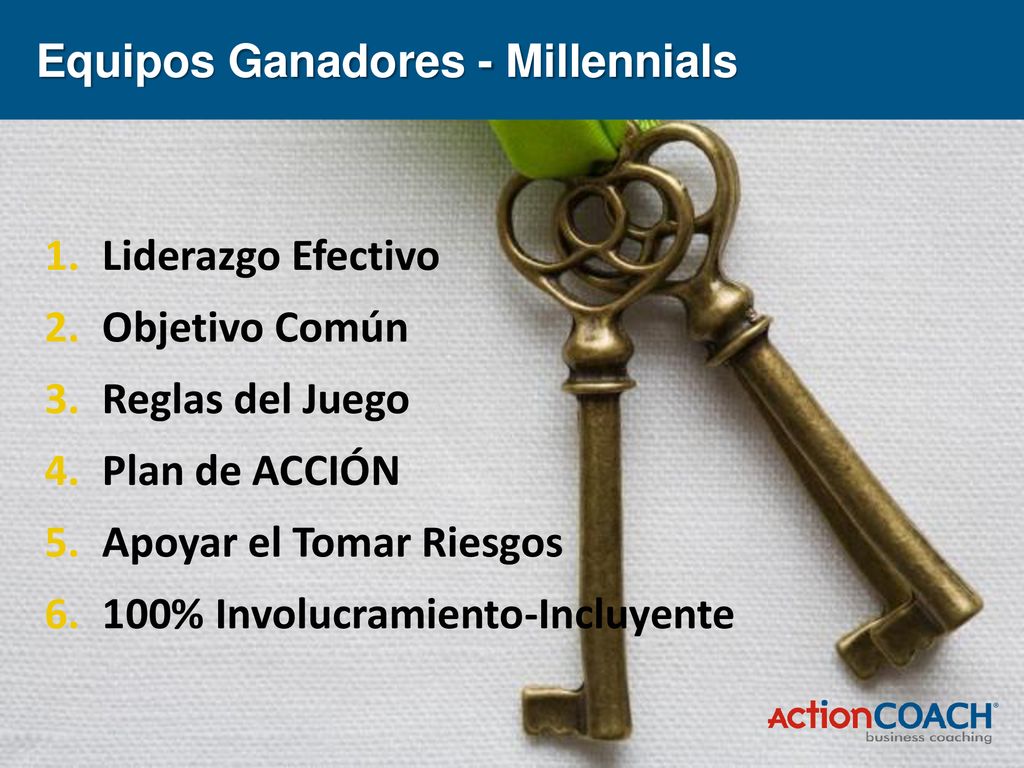 Equipos Ganadores - Millennials

1. Liderazgo Efectivo
2. Objetivo Común
3. Reglas del Juego
4. Plan de ACCIÓN
5. Apoyar el Tomar Riesgos
6. 100% Involucramiento-Incluyente

ActionCOACH®
business coaching